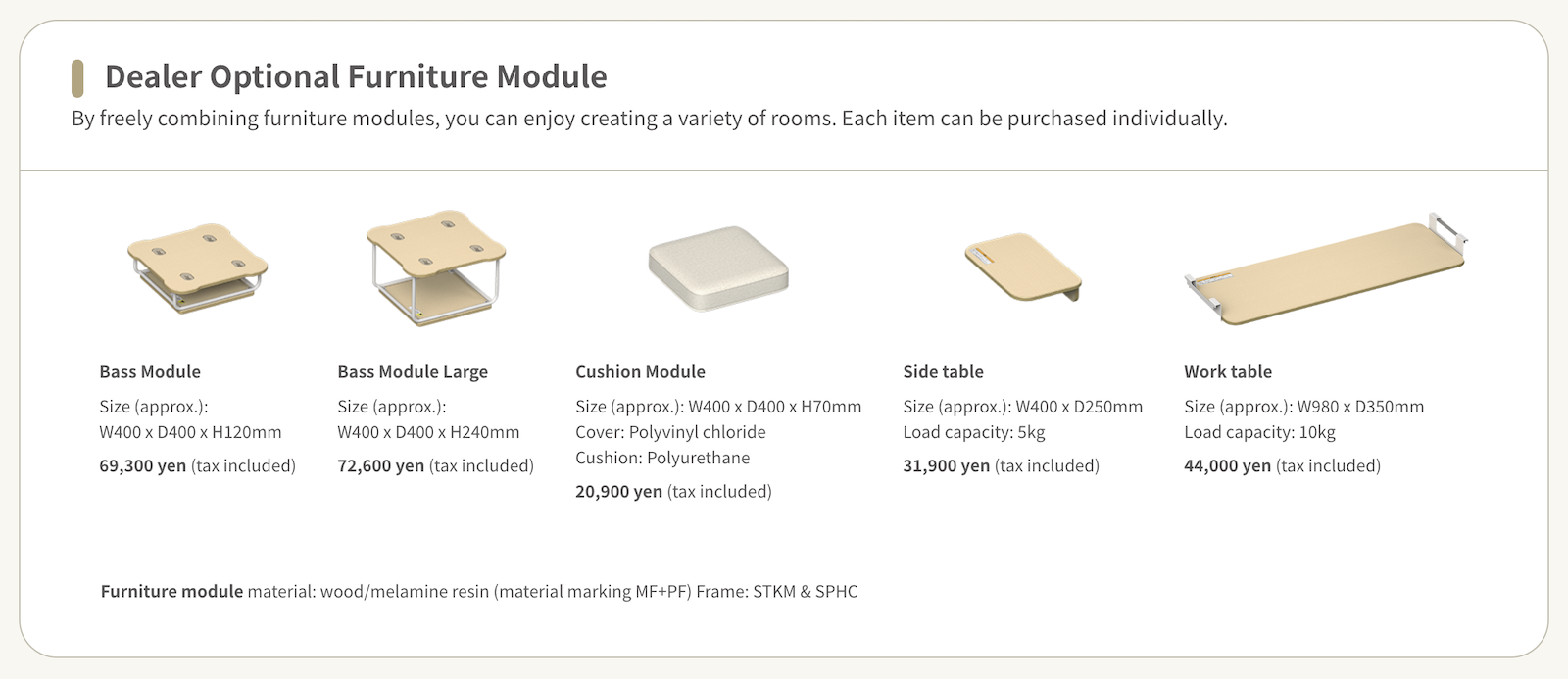 Dealer Optional Furniture Module

By freely combining furniture modules, you can enjoy creating a variety of rooms. Each item can be purchased individually.

Bass Module
Size (approx.):
W400 x D400 x H120mm
69,300 yen (tax included)

Bass Module Large
Size (approx.):
W400 x D400 x H240mm
72,600 yen (tax included)

Cushion Module
Size (approx.): W400 x D400 x H70mm
Cover: Polyvinyl chloride
Cushion: Polyurethane
20,900 yen (tax included)

Side table
Size (approx.): W400 x D250mm
Load capacity: 5kg
31,900 yen (tax included)

Work table
Size (approx.): W980 x D350mm
Load capacity: 10kg
44,000 yen (tax included)

Furniture module material: wood/melamine resin (material marking MF+PF) Frame: STKM & SPHC